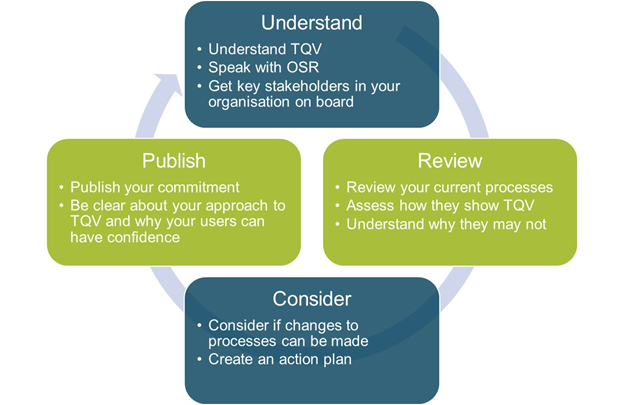 Understand
• Understand TQV
• Speak with OSR
• Get key stakeholders in your organisation on board

Review
• Review your current processes
• Assess how they show TQV
• Understand why they may not

Consider
• Consider if changes to processes can be made
• Create an action plan

Publish
• Publish your commitment
• Be clear about your approach to TQV and why your users can have confidence